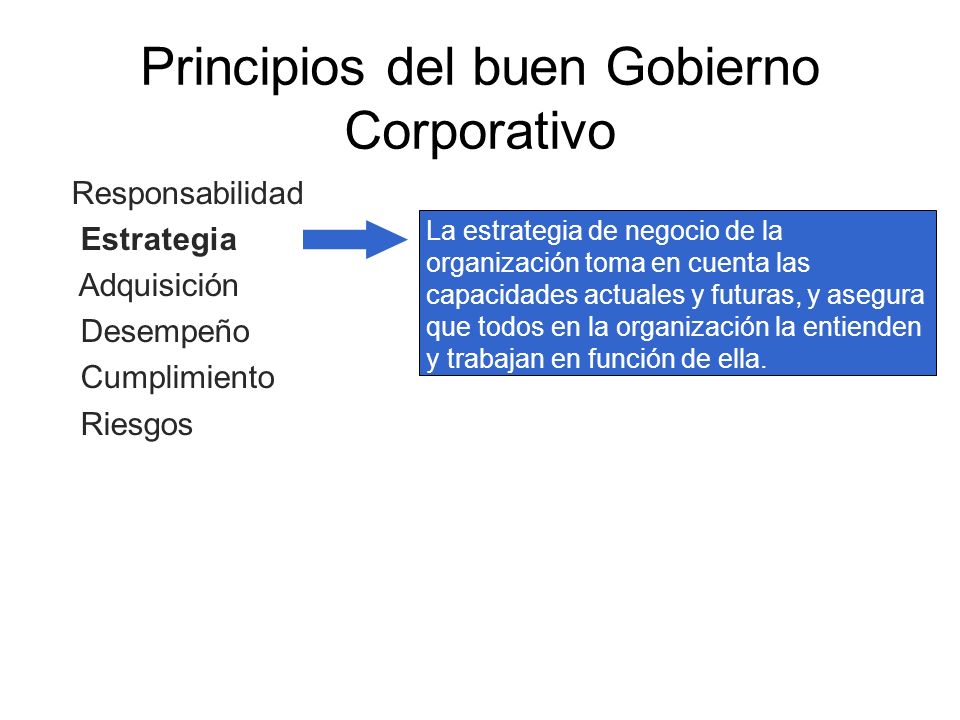 Principios del buen Gobierno Corporativo

Responsabilidad
Estrategia
Adquisición
Desempeño
Cumplimiento
Riesgos

La estrategia de negocio de la organización toma en cuenta las capacidades actuales y futuras, y asegura que todos en la organización la entienden y trabajan en función de ella.